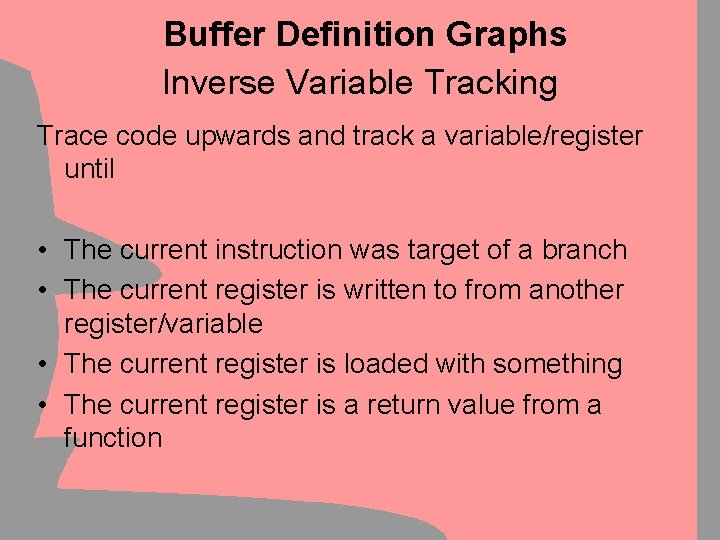 Buffer Definition Graphs
Inverse Variable Tracking

Trace code upwards and track a variable/register until

• The current instruction was target of a branch
• The current register is written to from another register/variable
• The current register is loaded with something
• The current register is a return value from a function